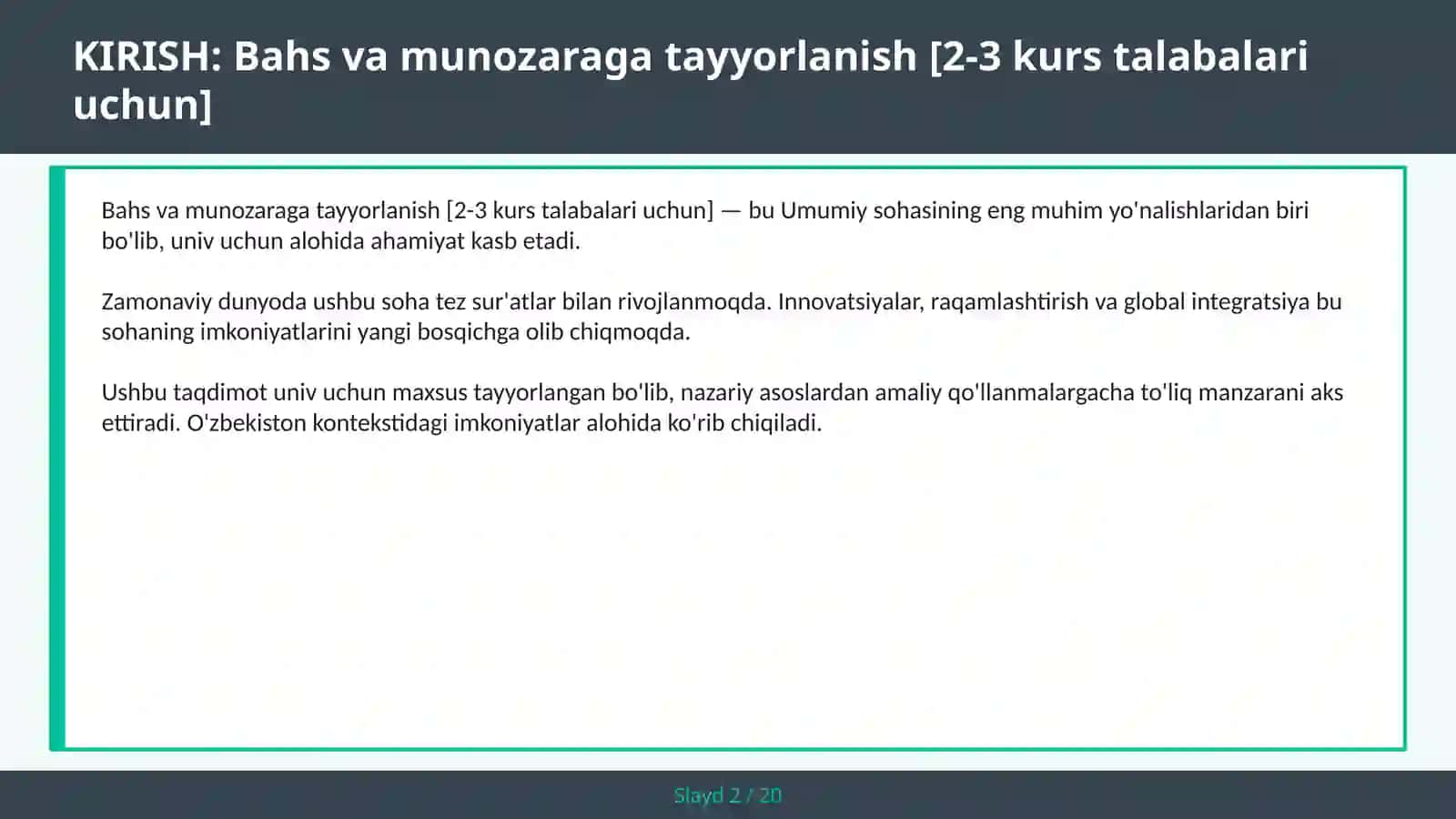 KIRISH: Bahs va munozaraga tayyorlanish [2-3 kurs talabalari uchun]

Bahs va munozaraga tayyorlanish [2-3 kurs talabalari uchun] — bu Umumiy sohasining eng muhim yo'nalishlaridan biri bo'lib, univ uchun alohida ahamiyat kasb etadi.

Zamonaviy dunyoda ushbu soha tez sur'atlar bilan rivojlanmoqda. Innovatsiyalar, raqamlashtirish va global integratsiya bu sohaning imkoniyatlarini yangi bosqichga olib chiqmoqda.

Ushbu taqdimot univ uchun maxsus tayyorlangan bo'lib, nazariy asoslardan amaliy qo'llanmalargacha to'liq manzarani aks ettiradi. O'zbekiston kontekstidagi imkoniyatlar alohida ko'rib chiqiladi.

Slayd 2 / 20